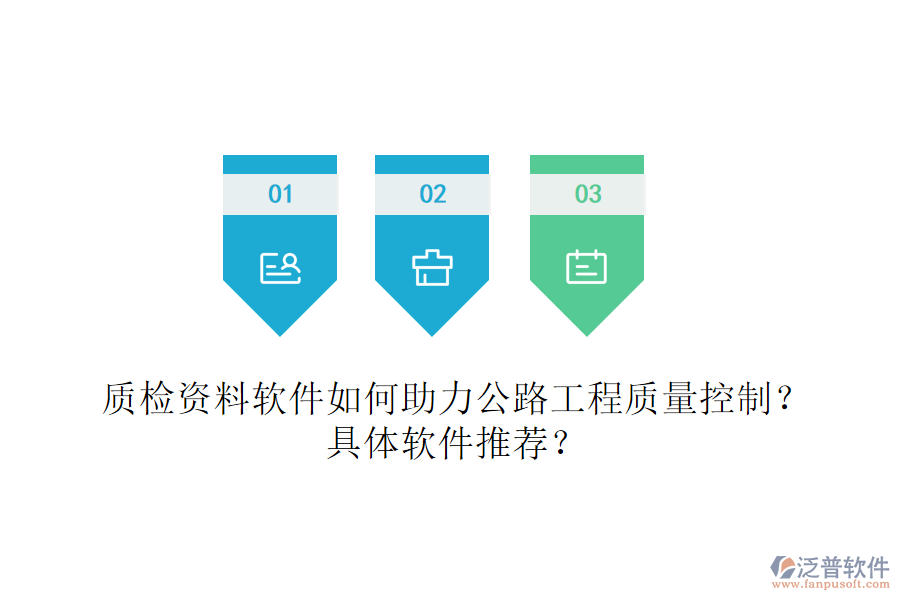 01

02

03

质检资料软件如何助力公路工程质量控制？具体软件推荐？

泛普软件
www.fanpusoft.com